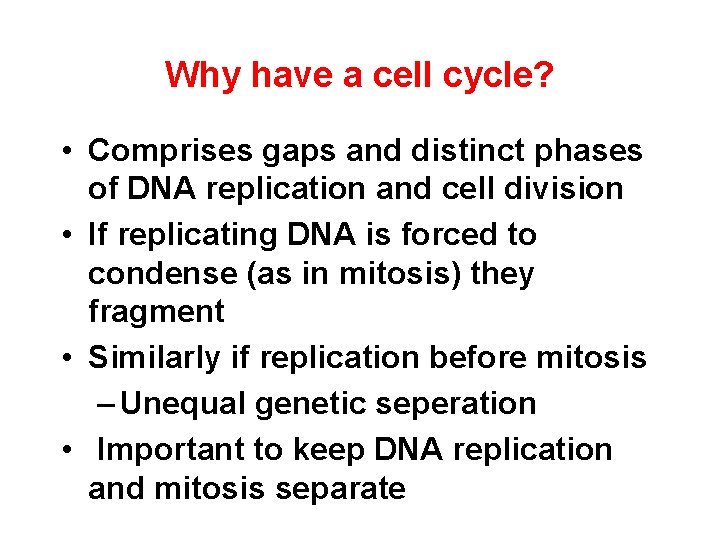 Why have a cell cycle?

• Comprises gaps and distinct phases of DNA replication and cell division
• If replicating DNA is forced to condense (as in mitosis) they fragment
• Similarly if replication before mitosis
– Unequal genetic seperation
• Important to keep DNA replication and mitosis separate